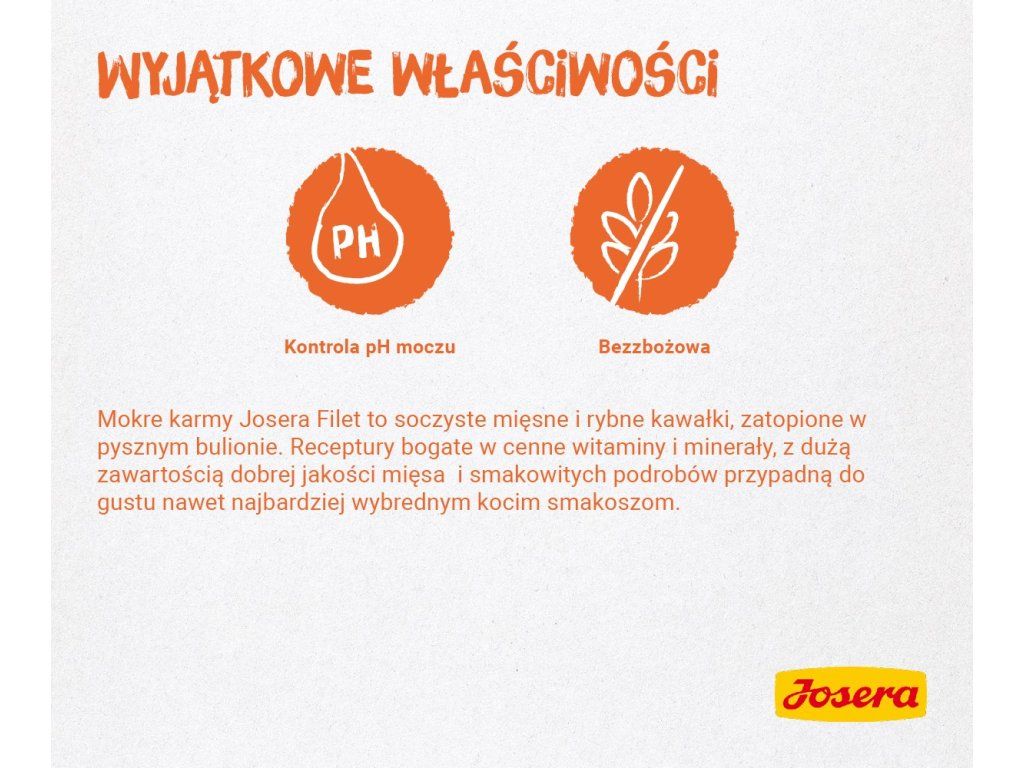 WYJĄTKOWE WŁAŚCIWOŚCI

PH

Kontrola pH moczu

Bezzbożowa

Mokre karmy Josera Filet to soczyste mięsne i rybne kawałki, zatopione w pysznym bulionie. Receptury bogate w cenne witaminy i minerały, z dużą zawartością dobrej jakości mięsa i smakowitych podrobów przypadną do gustu nawet najbardziej wybrednym kocim smakoszom.

Josera